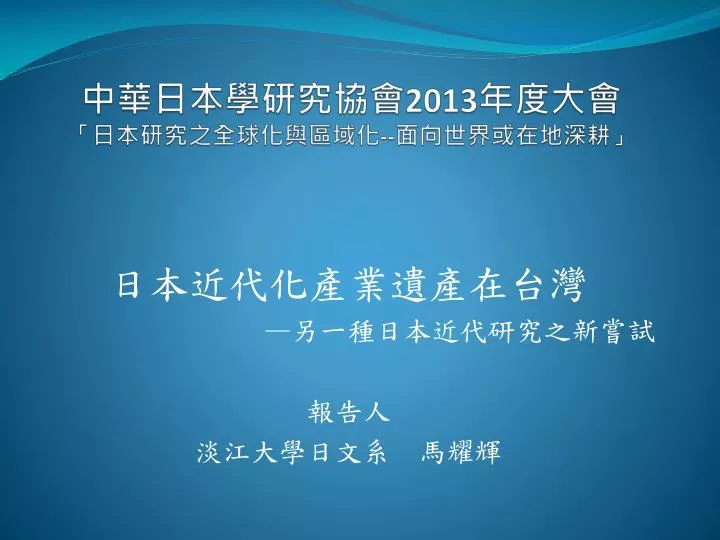 中華日本學研究協會2013年度大會
「日本研究之全球化與區域化--面向世界或在地深耕」

日本近代化產業遺產在台灣
—另一種日本近代研究之新嘗試

報告人
淡江大學日文系　馬耀輝